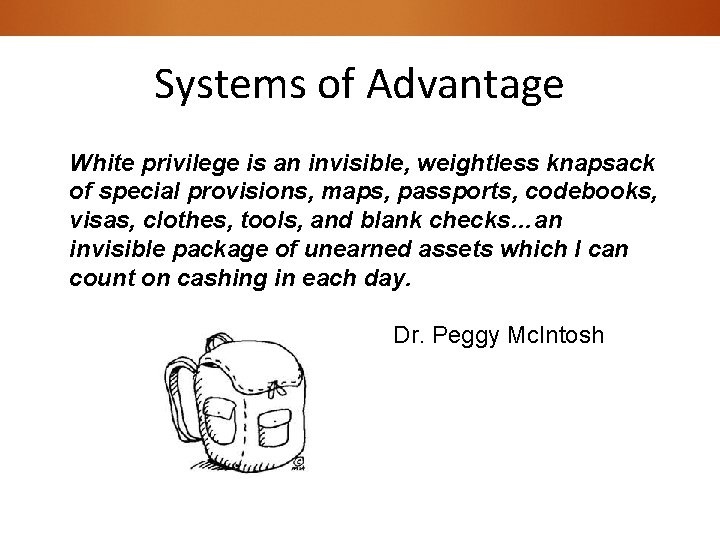 Systems of Advantage

White privilege is an invisible, weightless knapsack of special provisions, maps, passports, codebooks, visas, clothes, tools, and blank checks...an invisible package of unearned assets which I can count on cashing in each day.

Dr. Peggy McIntosh